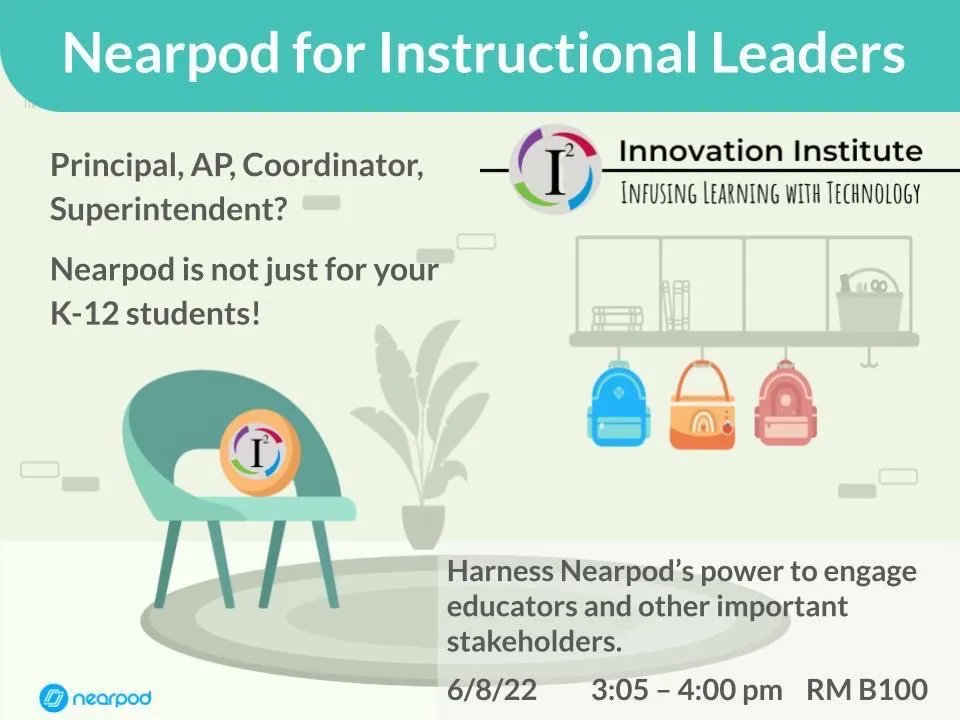 Nearpod for Instructional Leaders

Principal, AP, Coordinator, Superintendent?

Nearpod is not just for your K-12 students!

$I^2$

Innovation Institute

INFUSING LEARNING WITH TECHNOLOGY

$I^2$

Harness Nearpod's power to engage educators and other important stakeholders.

6/8/22 3:05 – 4:00 pm RM B100

nearpod